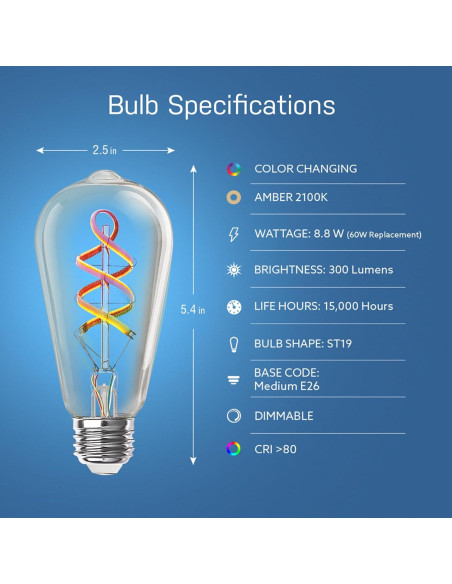 Bulb Specifications

2.5 in

5.4 in

COLOR CHANGING

AMBER 2100K

WATTAGE: 8.8 W (60W Replacement)

BRIGHTNESS: 300 Lumens

LIFE HOURS: 15,000 Hours

BULB SHAPE: ST19

BASE CODE: Medium E26

DIMMABLE

CRI >80